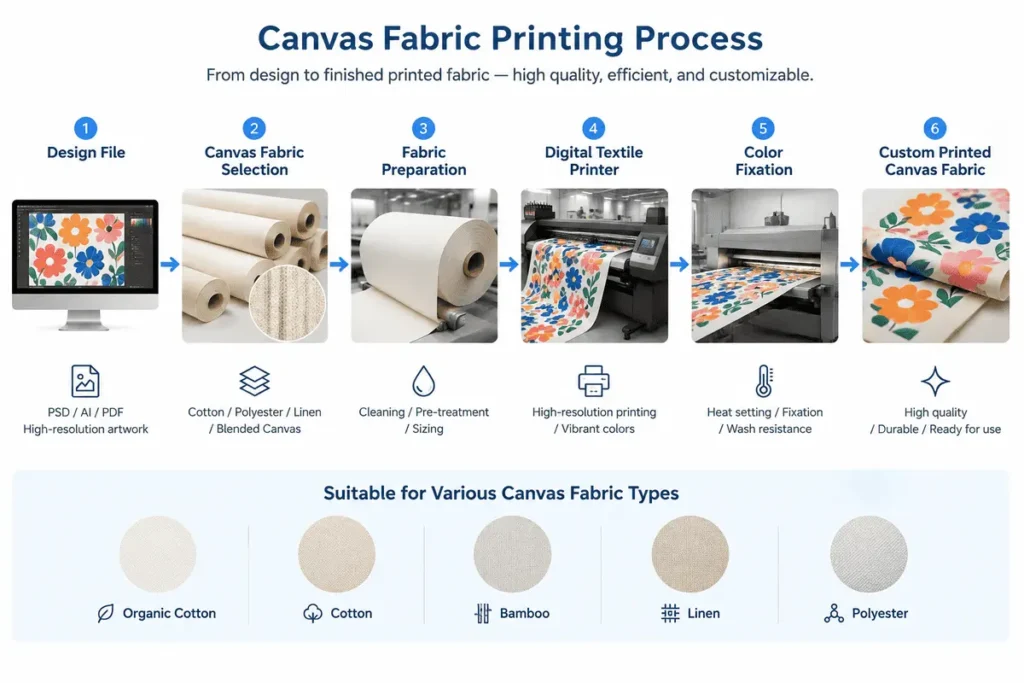 Canvas Fabric Printing Process

From design to finished printed fabric — high quality, efficient, and customizable.

1
Design File

2
Canvas Fabric Selection

3
Fabric Preparation

4
Digital Textile Printer

5
Color Fixation

6
Custom Printed Canvas Fabric

PSD / AI / PDF
High-resolution artwork

Cotton / Polyester / Linen / Blended Canvas

Cleaning / Pre-treatment / Sizing

High-resolution printing / Vibrant colors

Heat setting / Fixation / Wash resistance

High quality / Durable / Ready for use

Suitable for Various Canvas Fabric Types

Organic Cotton

Cotton

Bamboo

Linen

Polyester